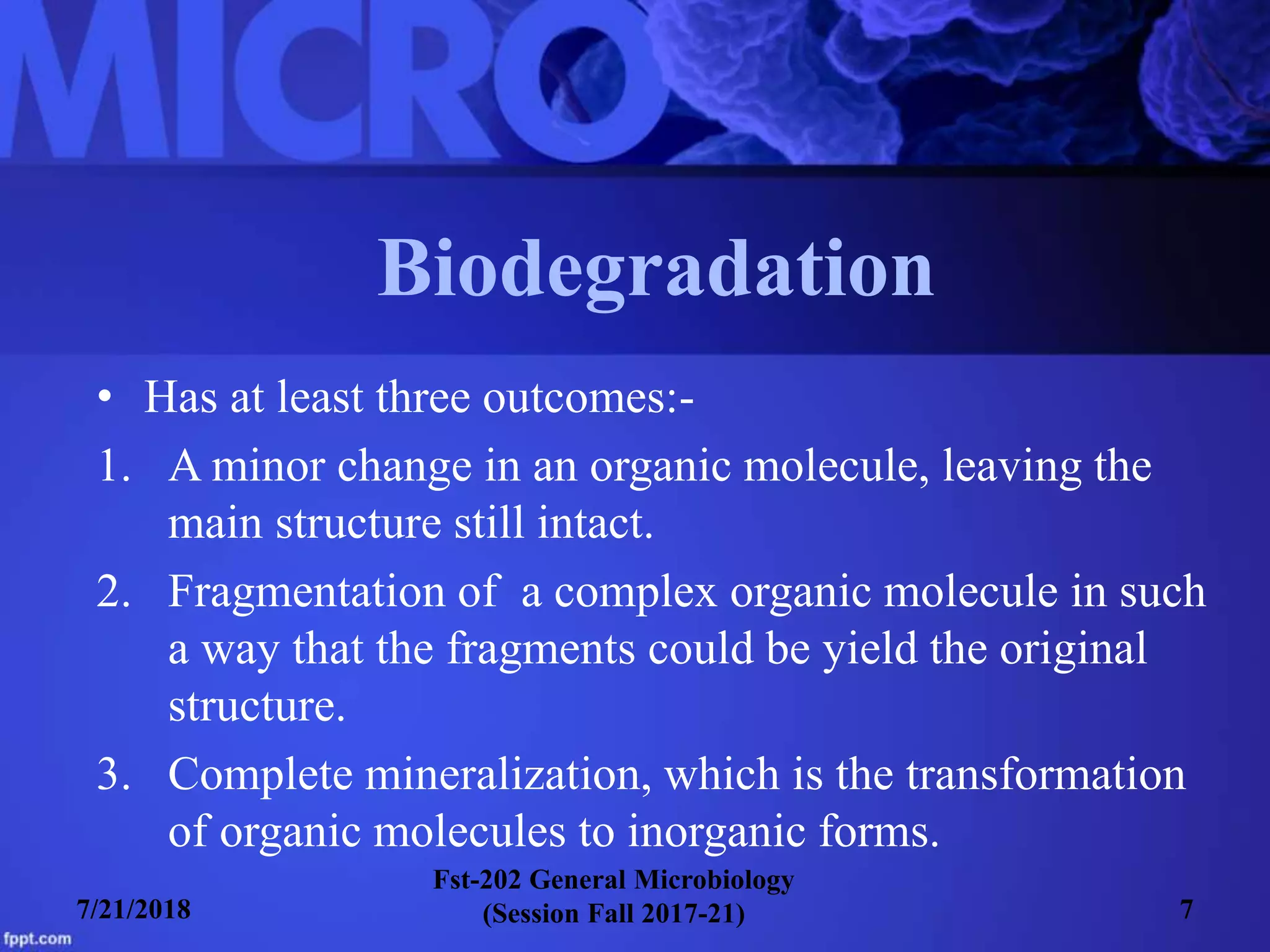 MICRO

Biodegradation

• Has at least three outcomes:-

1. A minor change in an organic molecule, leaving the main structure still intact.

2. Fragmentation of a complex organic molecule in such a way that the fragments could be yield the original structure.

3. Complete mineralization, which is the transformation of organic molecules to inorganic forms.

7/21/2018

Fst-202 General Microbiology (Session Fall 2017-21)

7

fppt.com